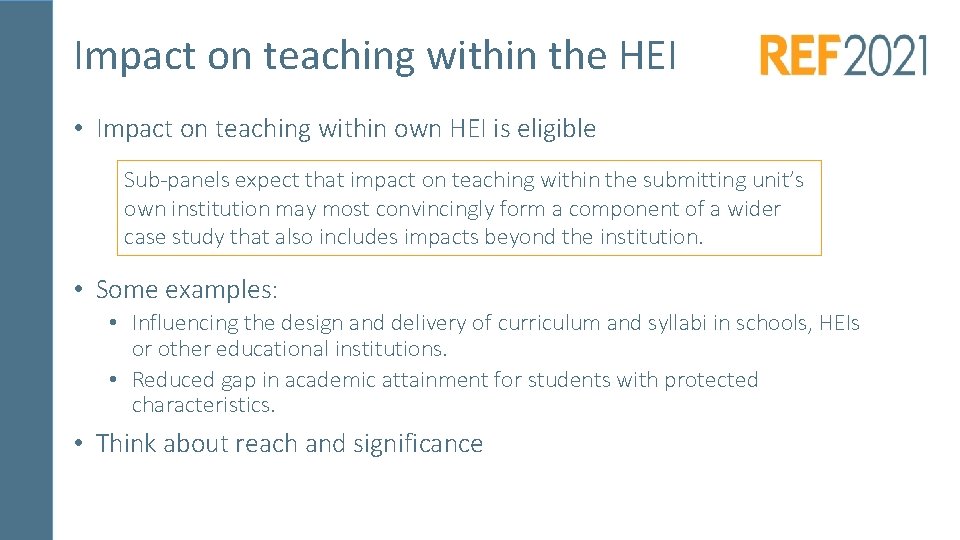 Impact on teaching within the HEI

REF2021

• Impact on teaching within own HEI is eligible

Sub-panels expect that impact on teaching within the submitting unit's own institution may most convincingly form a component of a wider case study that also includes impacts beyond the institution.

• Some examples:
 • Influencing the design and delivery of curriculum and syllabi in schools, HEIs or other educational institutions.
 • Reduced gap in academic attainment for students with protected characteristics.

• Think about reach and significance